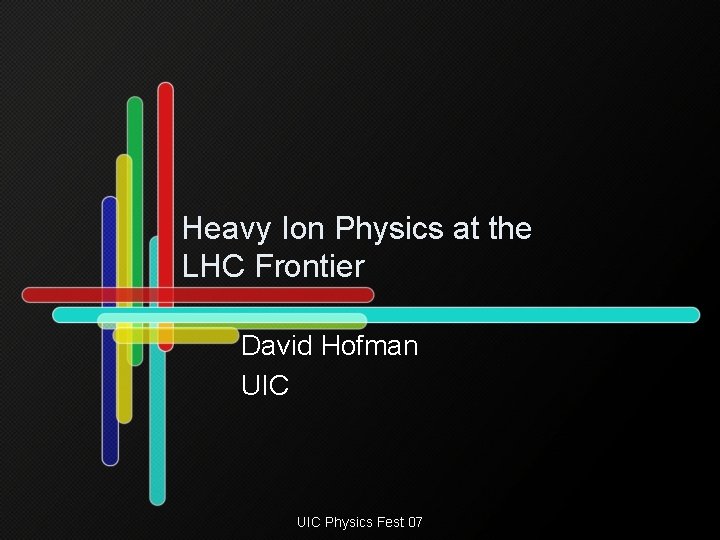 Heavy Ion Physics at the LHC Frontier

David Hofman

UIC

UIC Physics Fest 07